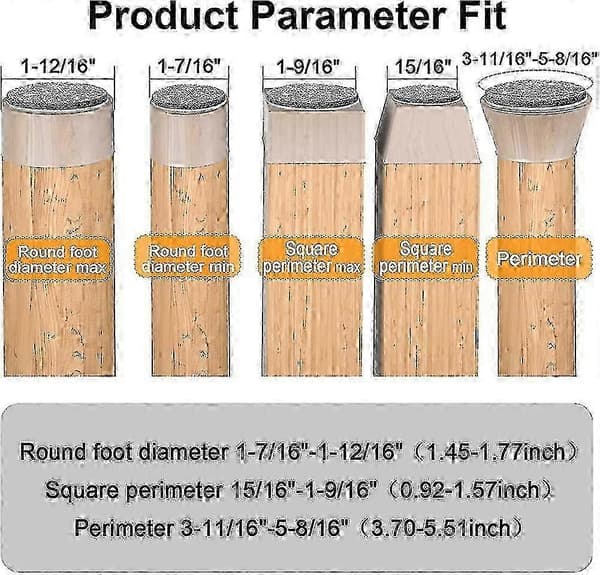 Product Parameter Fit

1-12/16"

1-7/16"

1-9/16"

15/16"

3-11/16"-5-8/16"

Round foot diameter max

Round foot diameter min

Square perimeter max

Square perimeter min

Perimeter

Round foot diameter 1-7/16"-1-12/16"（1.45-1.77inch）

Square perimeter 15/16"-1-9/16"（0.92-1.57inch）

Perimeter 3-11/16"-5-8/16"（3.70-5.51inch）